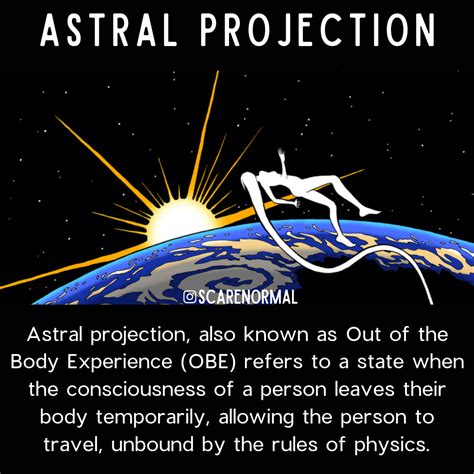 ASTRAL PROJECTION

@SCARENORMAL

Astral projection, also known as Out of the Body Experience (OBE) refers to a state when the consciousness of a person leaves their body temporarily, allowing the person to travel, unbound by the rules of physics.